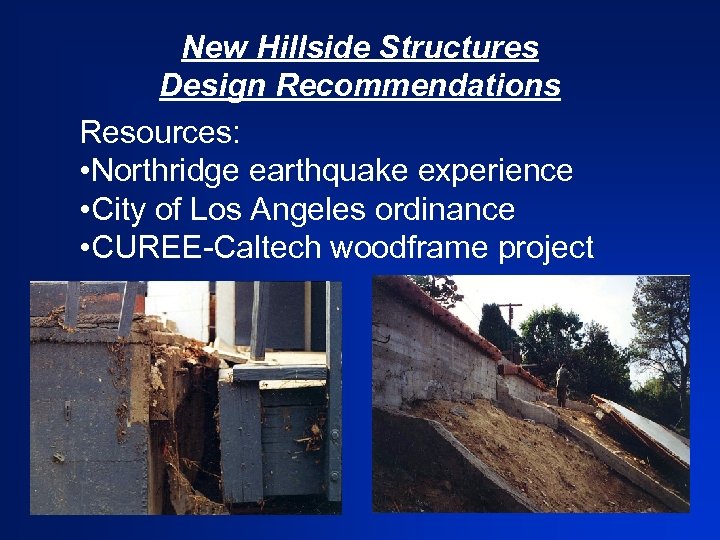 New Hillside Structures Design Recommendations

Resources:
•Northridge earthquake experience
•City of Los Angeles ordinance
•CUREE-Caltech woodframe project